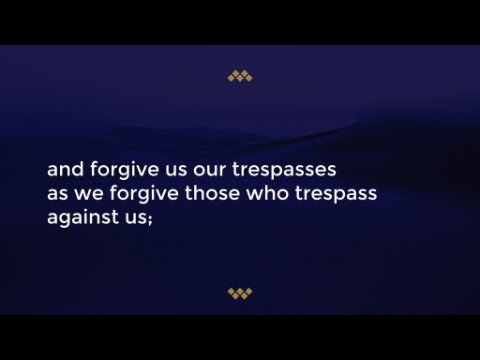 and forgive us our trespasses
as we forgive those who trespass
against us;